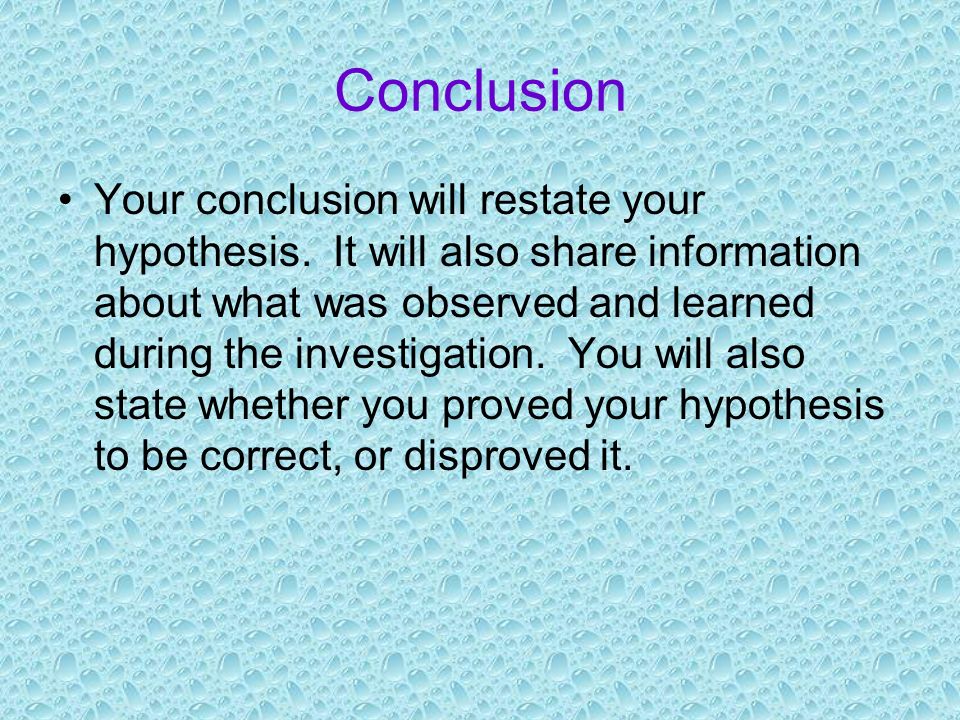 Conclusion

• Your conclusion will restate your hypothesis. It will also share information about what was observed and learned during the investigation. You will also state whether you proved your hypothesis to be correct, or disproved it.